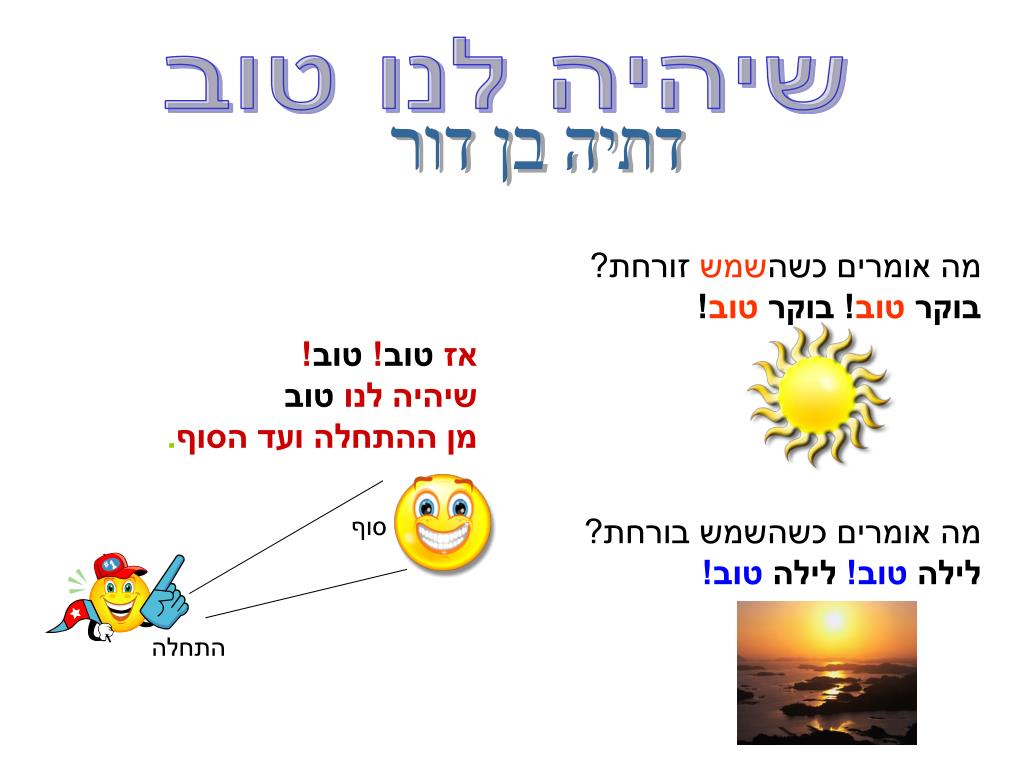 שיהיה לנו טוב
דתיה בן דור

מה אומרים כשהשמש זורחת?
בוקר טוב! בוקר טוב!

מה אומרים כשהשמש בורחת?
לילה טוב! לילה טוב!

אז טוב! טוב!
שיהיה לנו טוב
מן ההתחלה ועד הסוף.

סוף

התחלה